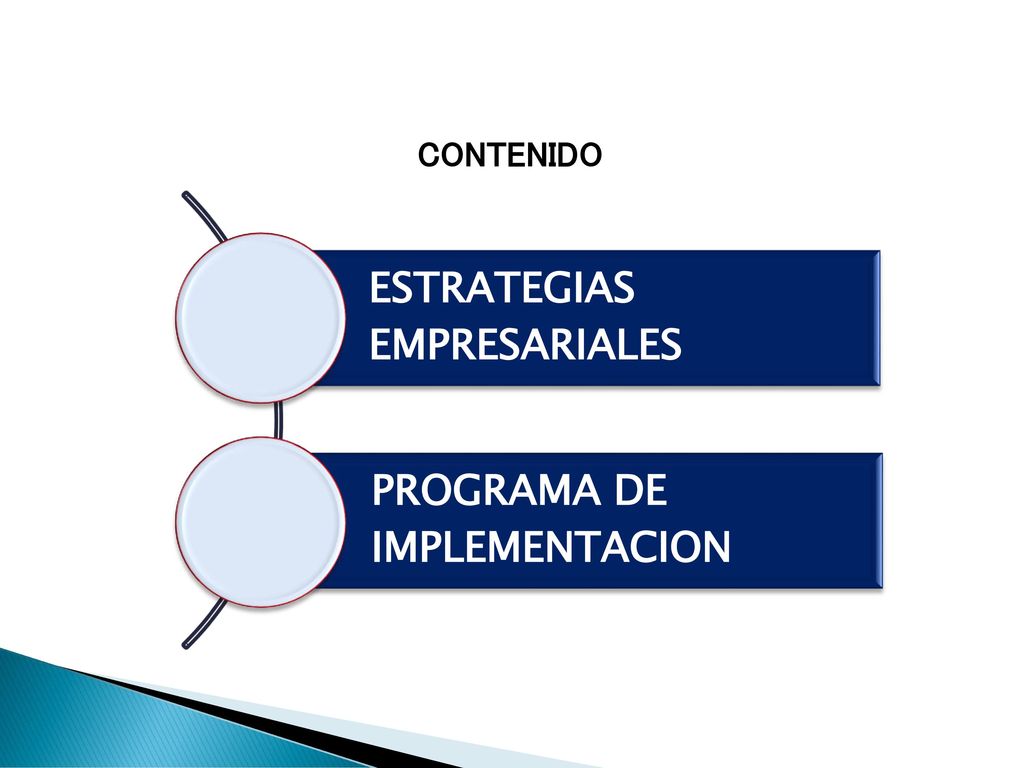 CONTENIDO

ESTRATEGIAS EMPRESARIALES

PROGRAMA DE IMPLEMENTACION